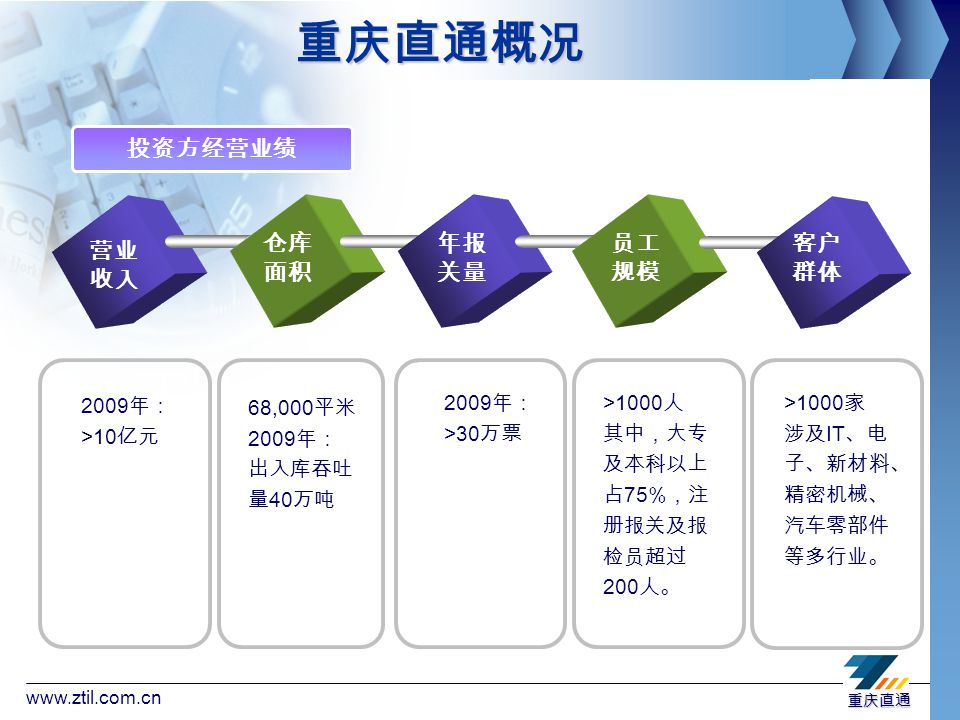 重庆直通概况

投资方经营业绩

营业收入

仓库面积

年报关量

员工规模

客户群体

2009年：
>10亿元

68,000平米
2009年：
出入库吞吐量40万吨

2009年：
>30万票

>1000人
其中，大专及本科以上占75%，注册报关及报检员超过200人。

>1000家
涉及IT、电子、新材料、精密机械、汽车零部件等多行业。

www.ztil.com.cn

重庆直通